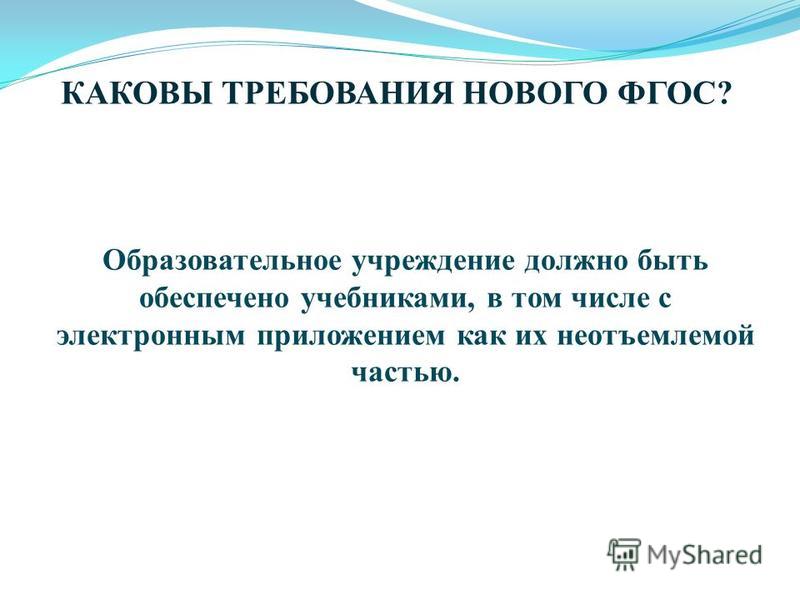 КАКОВЫ ТРЕБОВАНИЯ НОВОГО ФГОС?

Образовательное учреждение должно быть обеспечено учебниками, в том числе с электронным приложением как их неотъемлемой частью.

MyShared